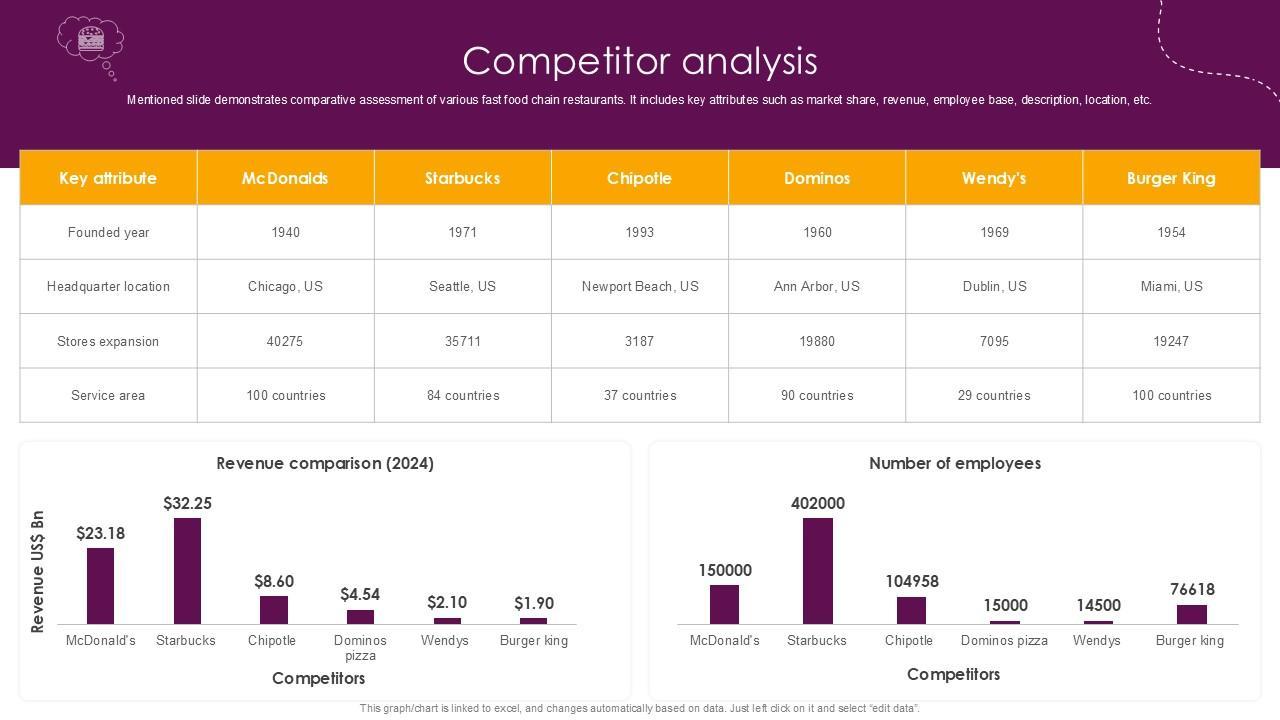 Competitor analysis

Mentioned slide demonstrates comparative assessment of various fast food chain restaurants. It includes key attributes such as market share, revenue, employee base, description, location, etc.

| Key attribute | McDonalds | Starbucks | Chipotle | Dominos | Wendy's | Burger King |
|---|---|---|---|---|---|---|
| Founded year | 1940 | 1971 | 1993 | 1960 | 1969 | 1954 |
| Headquarter location | Chicago, US | Seattle, US | Newport Beach, US | Ann Arbor, US | Dublin, US | Miami, US |
| Stores expansion | 40275 | 35711 | 3187 | 19880 | 7095 | 19247 |
| Service area | 100 countries | 84 countries | 37 countries | 90 countries | 29 countries | 100 countries |

Revenue comparison (2024)

Revenue US$ Bn

$23.18
$32.25
$8.60
$4.54
$2.10
$1.90

McDonald's
Starbucks
Chipotle
Dominos pizza
Wendys
Burger king

Competitors

Number of employees

150000
402000
104958
15000
14500
76618

McDonald's
Starbucks
Chipotle
Dominos pizza
Wendys
Burger king

Competitors

This graph/chart is linked to excel, and changes automatically based on data. Just left click on it and select "edit data".